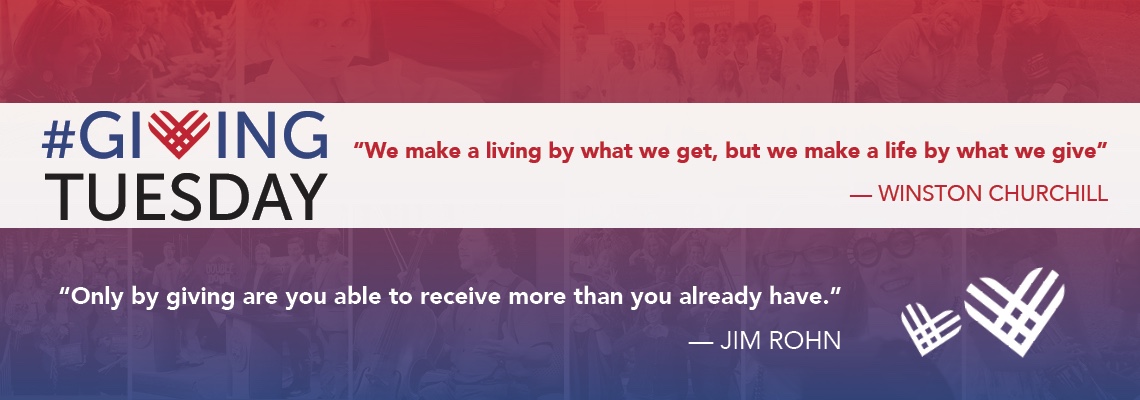 #GIVING TUESDAY

"We make a living by what we get, but we make a life by what we give"

— WINSTON CHURCHILL

"Only by giving are you able to receive more than you already have."

— JIM ROHN